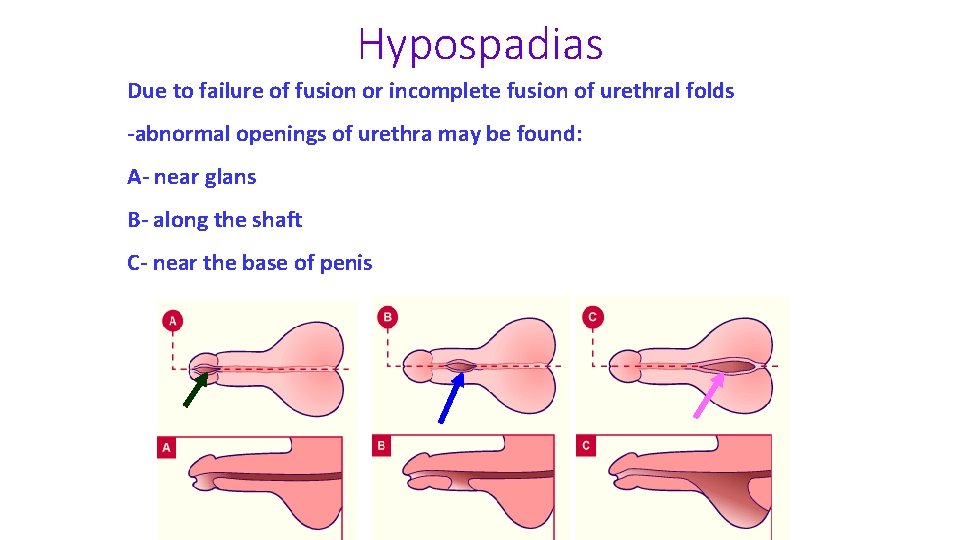 Hypospadias

Due to failure of fusion or incomplete fusion of urethral folds

-abnormal openings of urethra may be found:

A- near glans

B- along the shaft

C- near the base of penis

A

B

C

A

B

C